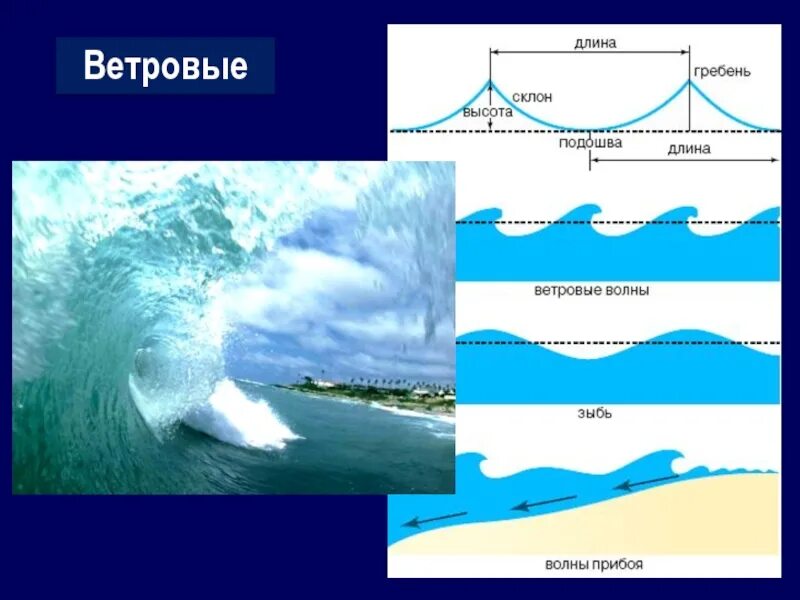 Ветровые

длина

гребень

склон

высота

подошва

длина

ветровые волны

зыбь

волны прибоя